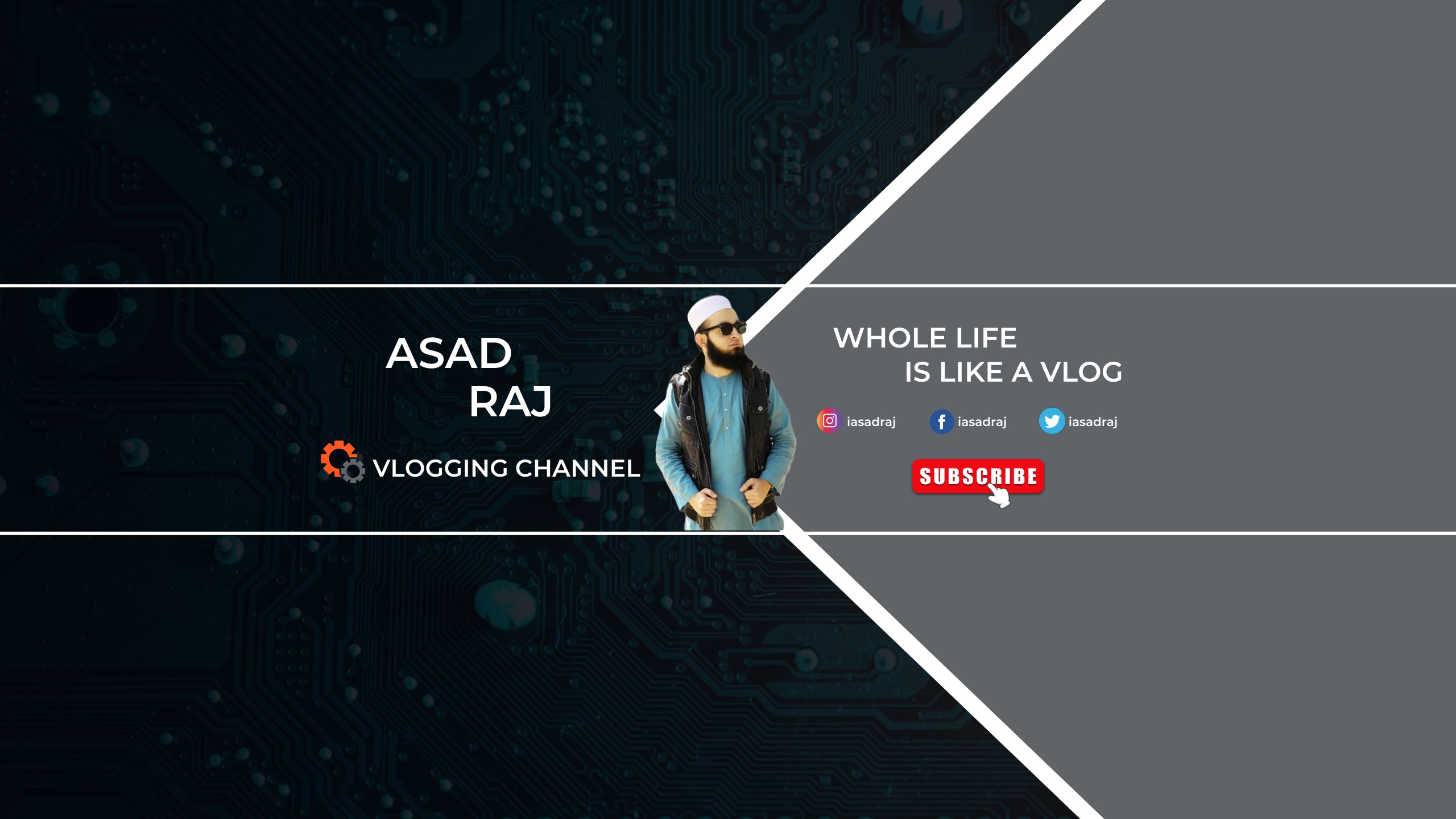 ASAD
RAJ

VLOGGING CHANNEL

WHOLE LIFE
IS LIKE A VLOG

iasadraj iasadraj iasadraj

SUBSCRIBE